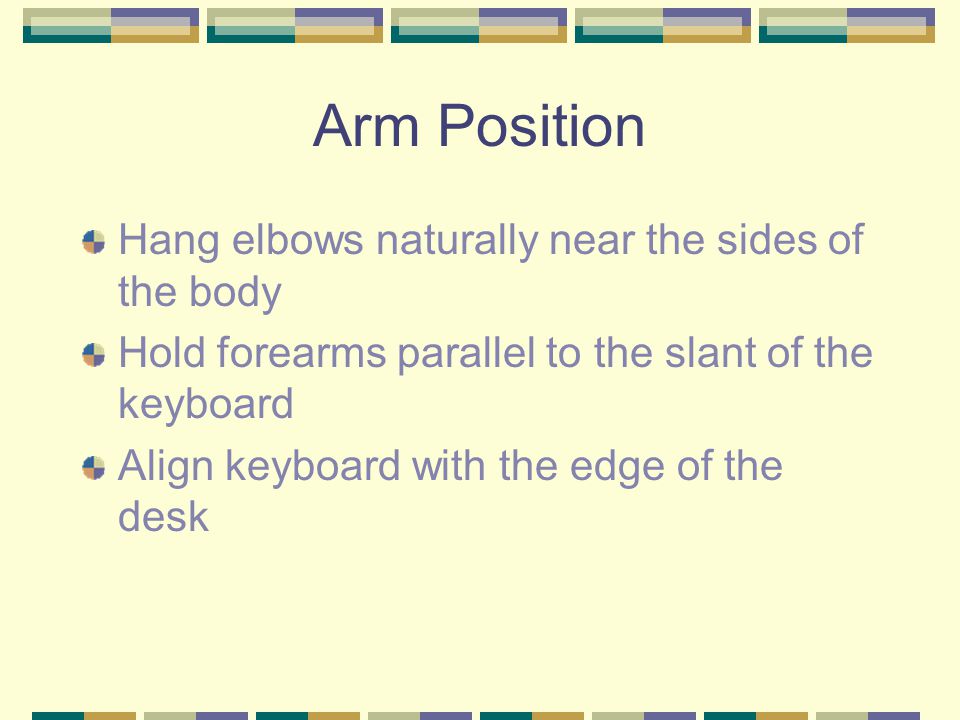 Arm Position

Hang elbows naturally near the sides of the body

Hold forearms parallel to the slant of the keyboard

Align keyboard with the edge of the desk